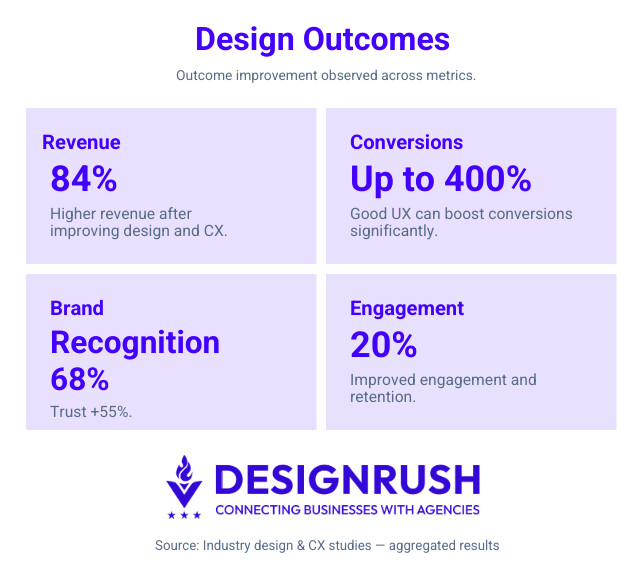 Design Outcomes

Outcome improvement observed across metrics.

Revenue
84%
Higher revenue after improving design and CX.

Conversions
Up to 400%
Good UX can boost conversions significantly.

Brand
Recognition
68%
Trust +55%.

Engagement
20%
Improved engagement and retention.

DESIGNRUSH
CONNECTING BUSINESSES WITH AGENCIES

Source: Industry design & CX studies — aggregated results